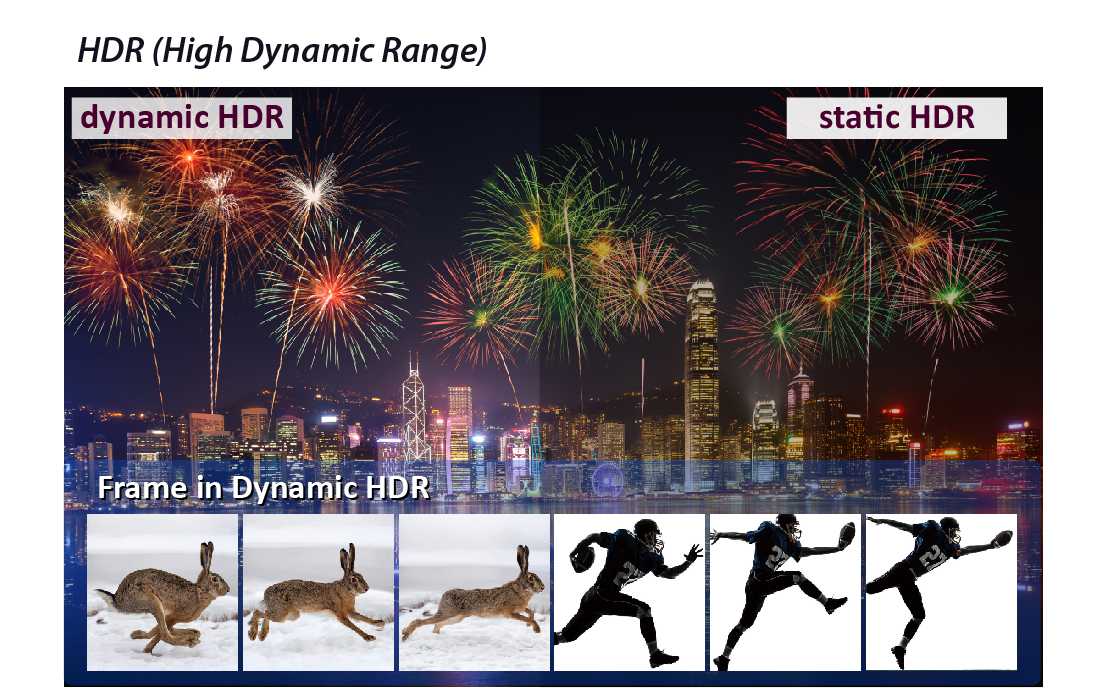 HDR (High Dynamic Range)

dynamic HDR

static HDR

Frame in Dynamic HDR